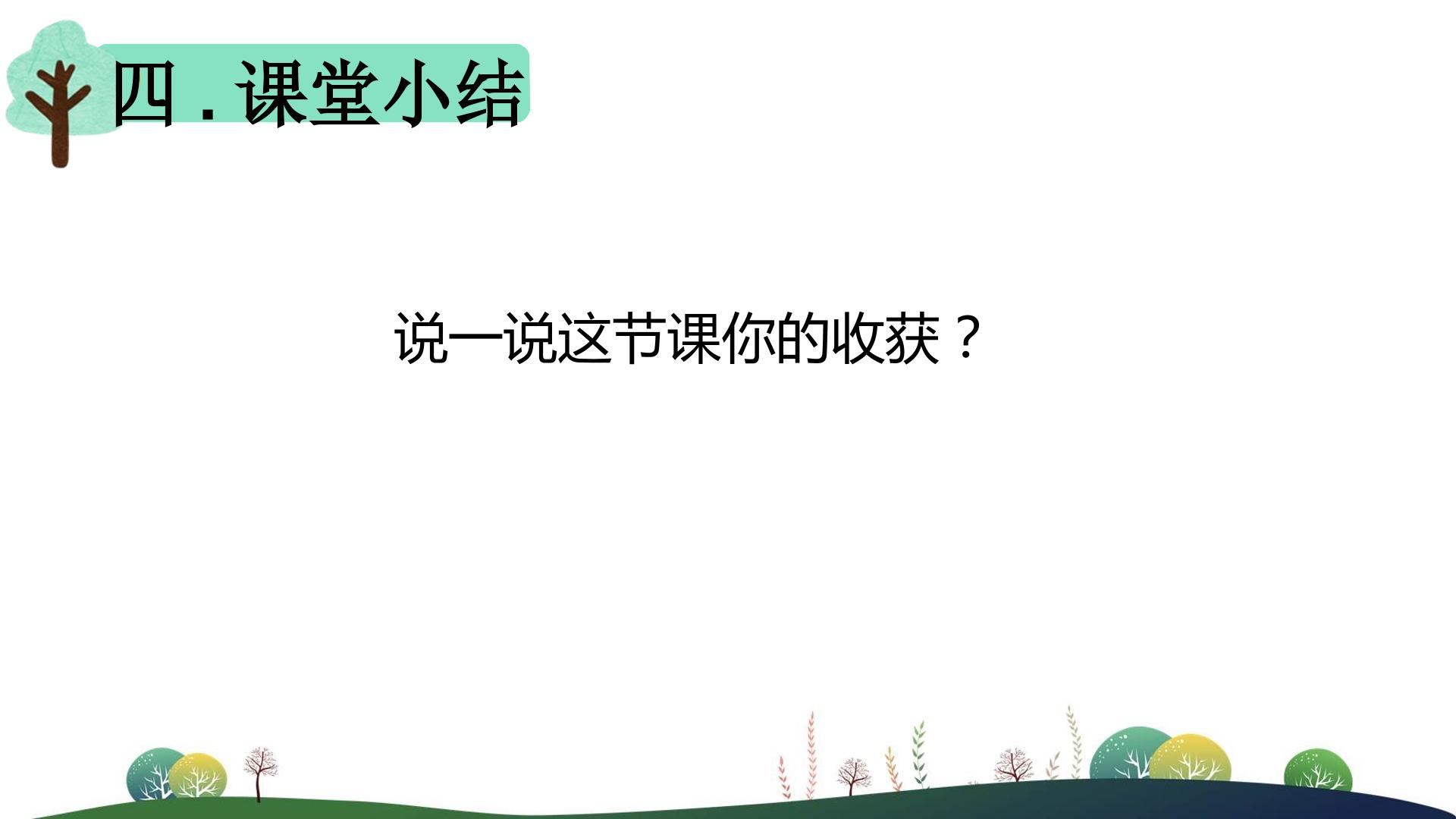 四.课堂小结

说一说这节课你的收获？